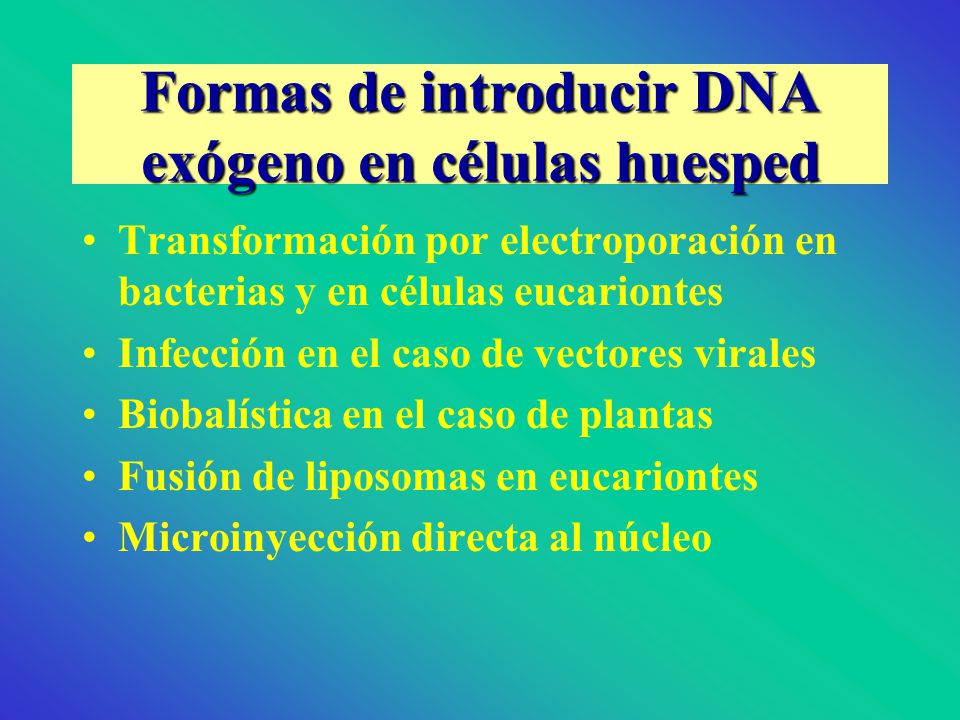 Formas de introducir DNA exógeno en células huesped

• Transformación por electroporación en bacterias y en células eucariontes
• Infección en el caso de vectores virales
• Biobalística en el caso de plantas
• Fusión de liposomas en eucariontes
• Microinyección directa al núcleo